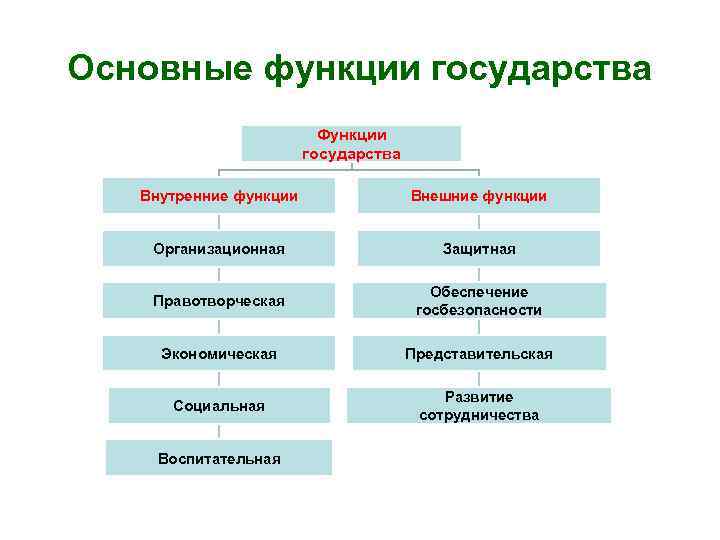 Основные функции государства

Функции государства

Внутренние функции

Организационная

Правотворческая

Экономическая

Социальная

Воспитательная

Внешние функции

Защитная

Обеспечение госбезопасности

Представительская

Развитие сотрудничества